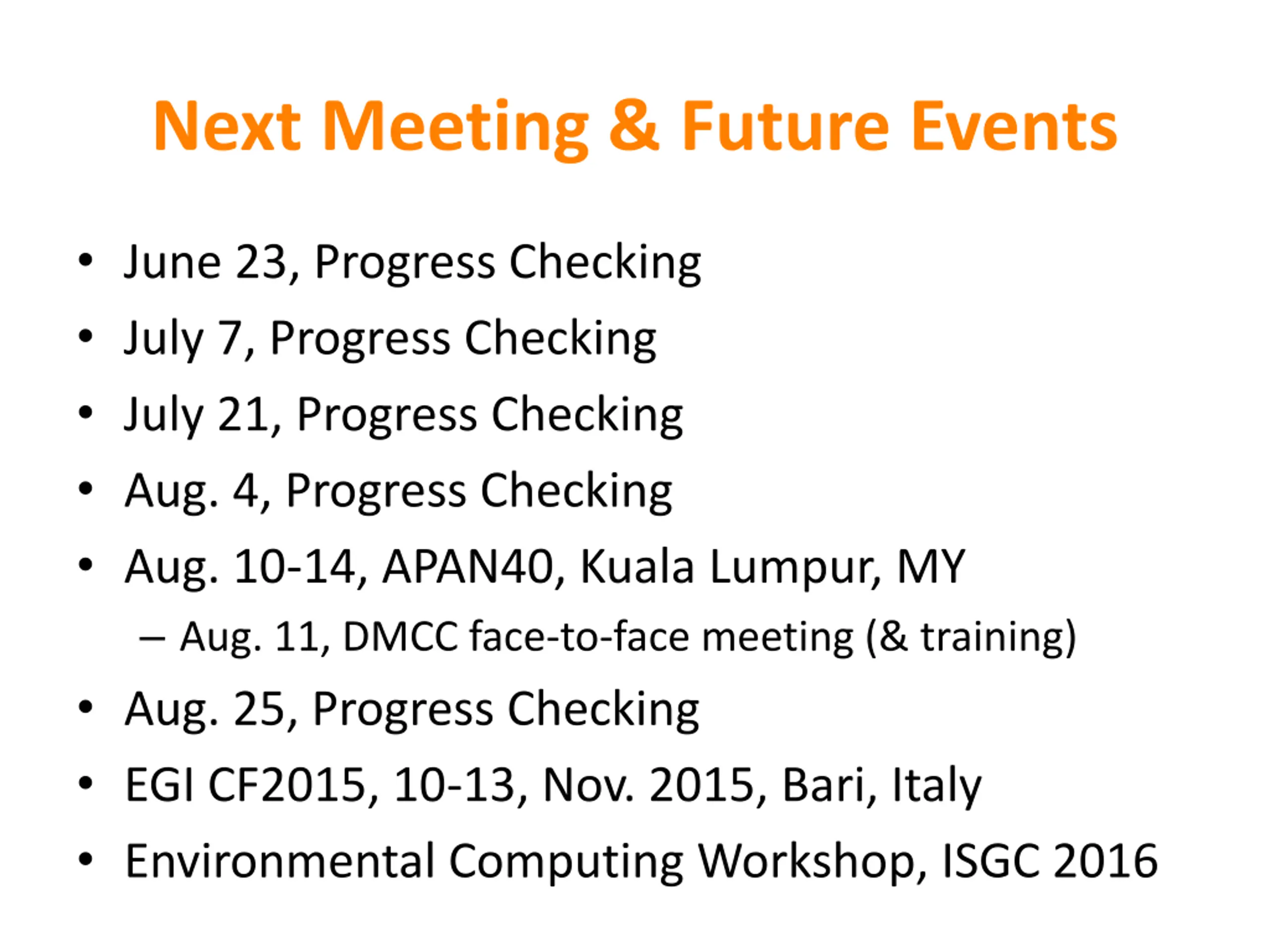 Next Meeting & Future Events

• June 23, Progress Checking
• July 7, Progress Checking
• July 21, Progress Checking
• Aug. 4, Progress Checking
• Aug. 10-14, APAN40, Kuala Lumpur, MY
  – Aug. 11, DMCC face-to-face meeting (& training)
• Aug. 25, Progress Checking
• EGI CF2015, 10-13, Nov. 2015, Bari, Italy
• Environmental Computing Workshop, ISGC 2016